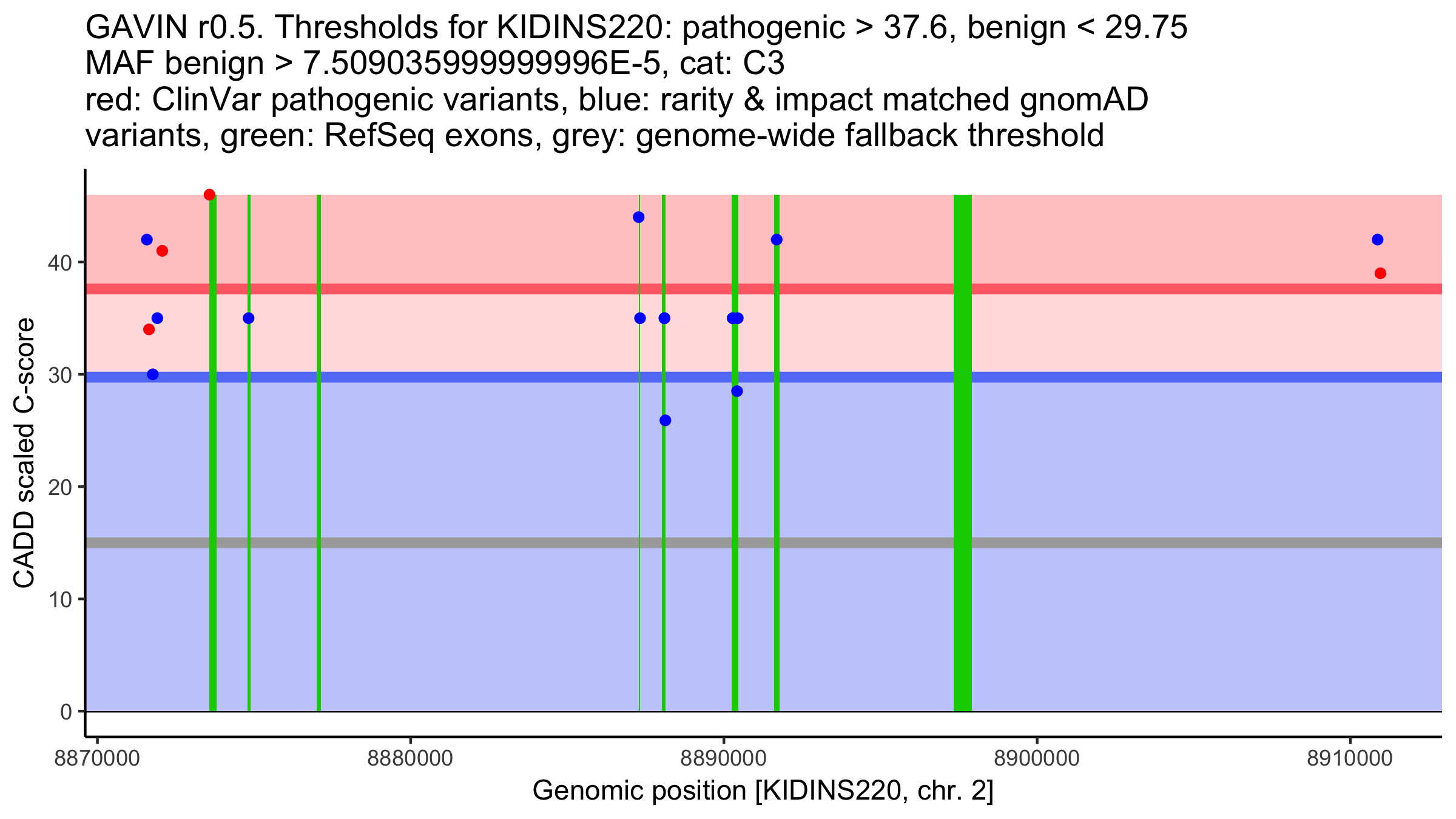 GAVIN r0.5. Thresholds for KIDINS220: pathogenic > 37.6, benign < 29.75
MAF benign > 7.509035999999996E-5, cat: C3
red: ClinVar pathogenic variants, blue: rarity & impact matched gnomAD variants, green: RefSeq exons, grey: genome-wide fallback threshold

CADD scaled C-score

40
30
20
10
0

8870000
8880000
8890000
8900000
8910000

Genomic position [KIDINS220, chr. 2]